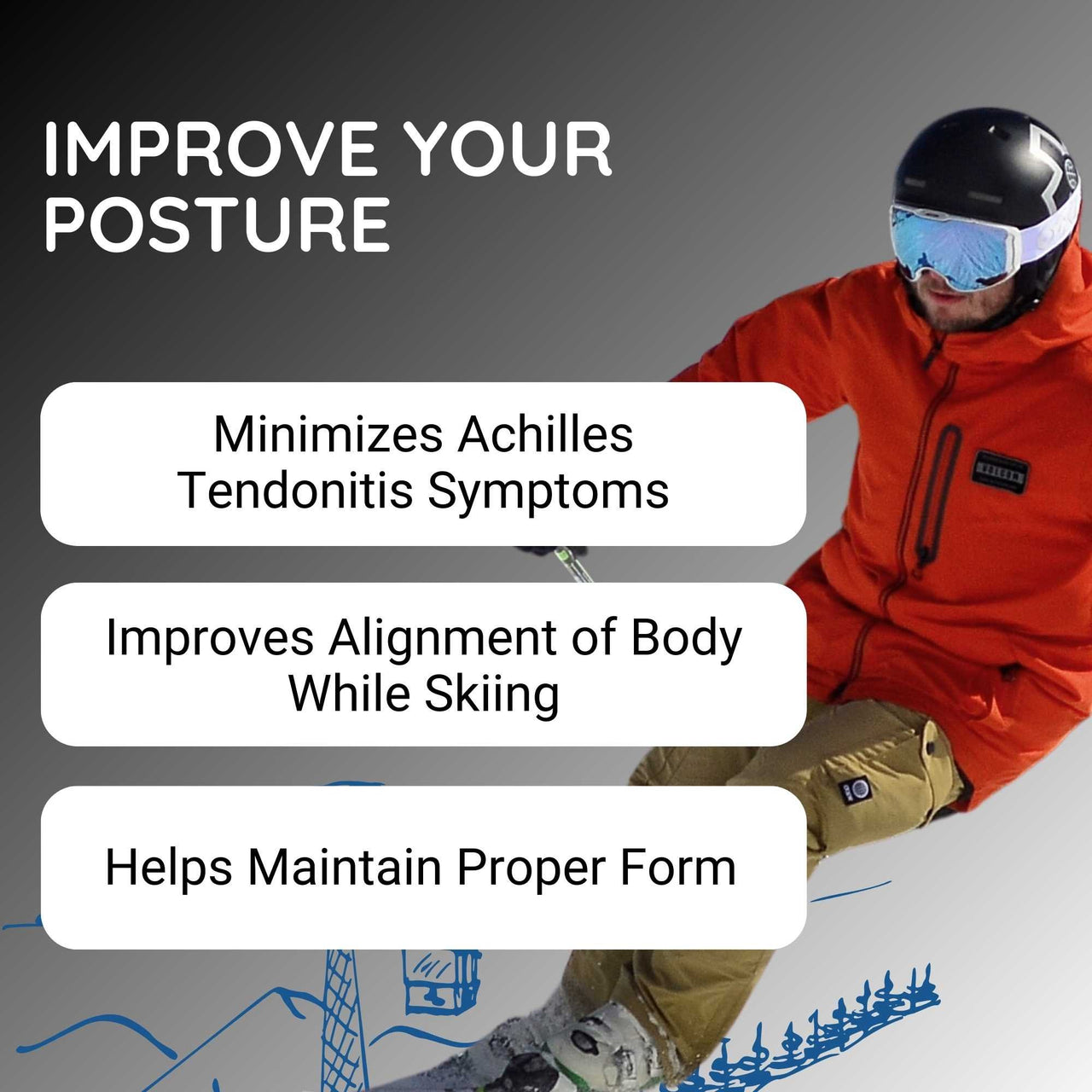 IMPROVE YOUR POSTURE

Minimizes Achilles Tendonitis Symptoms

Improves Alignment of Body While Skiing

Helps Maintain Proper Form